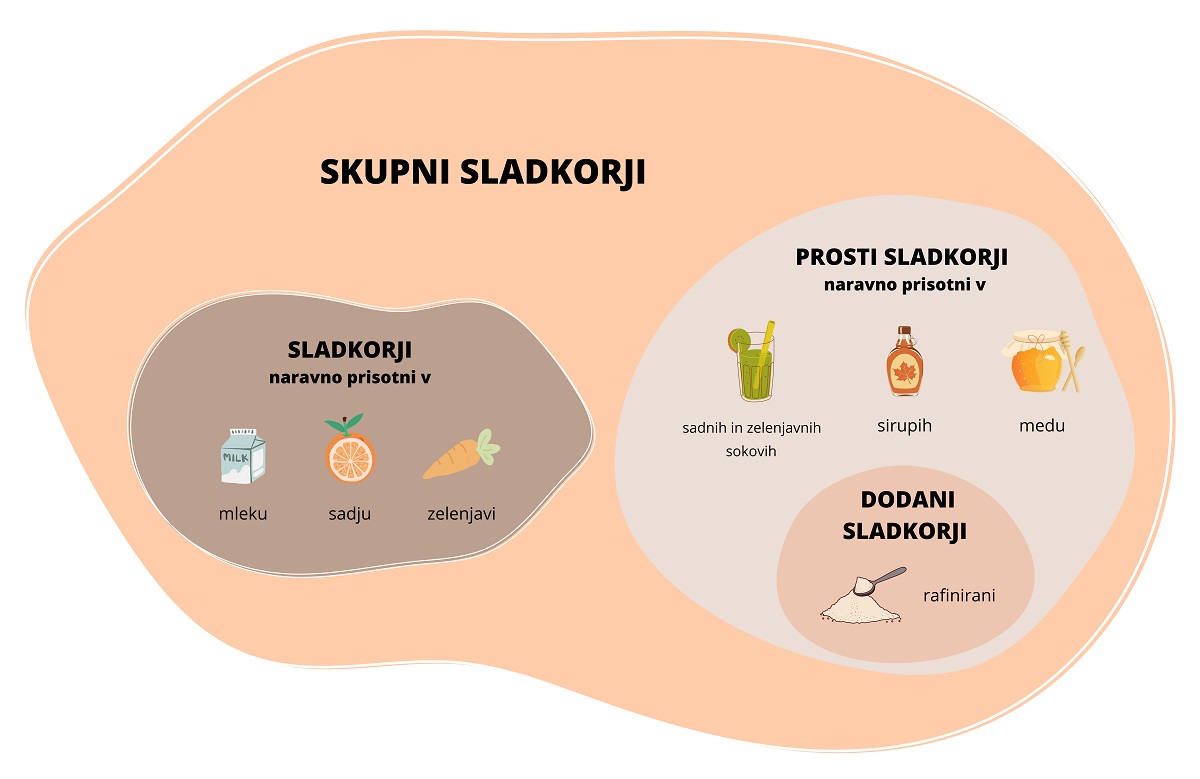 SKUPNI SLADKORJI

SLADKORJI
naravno prisotni v

MILK

mleku

sadju

zelenjavi

PROSTI SLADKORJI
naravno prisotni v

sadnih in zelenjavnih sokovih

sirupih

medu

DODANI SLADKORJI

rafinirani